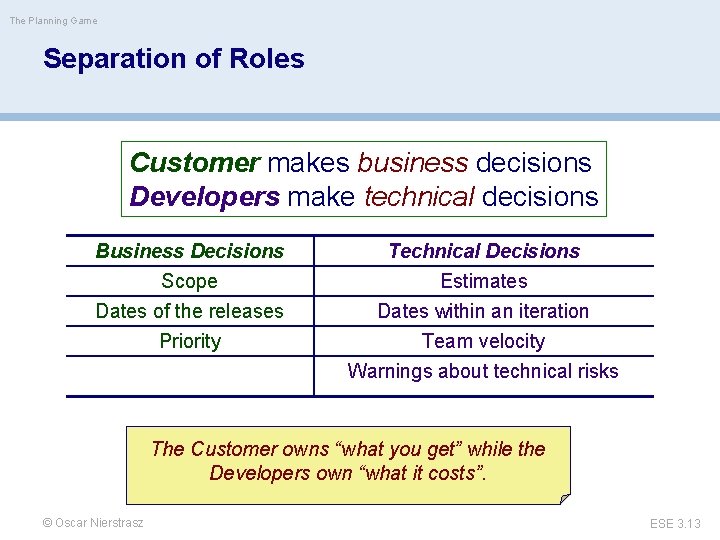 The Planning Game

Separation of Roles

Customer makes business decisions
Developers make technical decisions

| Business Decisions | Technical Decisions |
|---|---|
| Scope | Estimates |
| Dates of the releases | Dates within an iteration |
| Priority | Team velocity |
| | Warnings about technical risks |

The Customer owns “what you get” while the Developers own “what it costs”.

© Oscar Nierstrasz

ESE 3.13